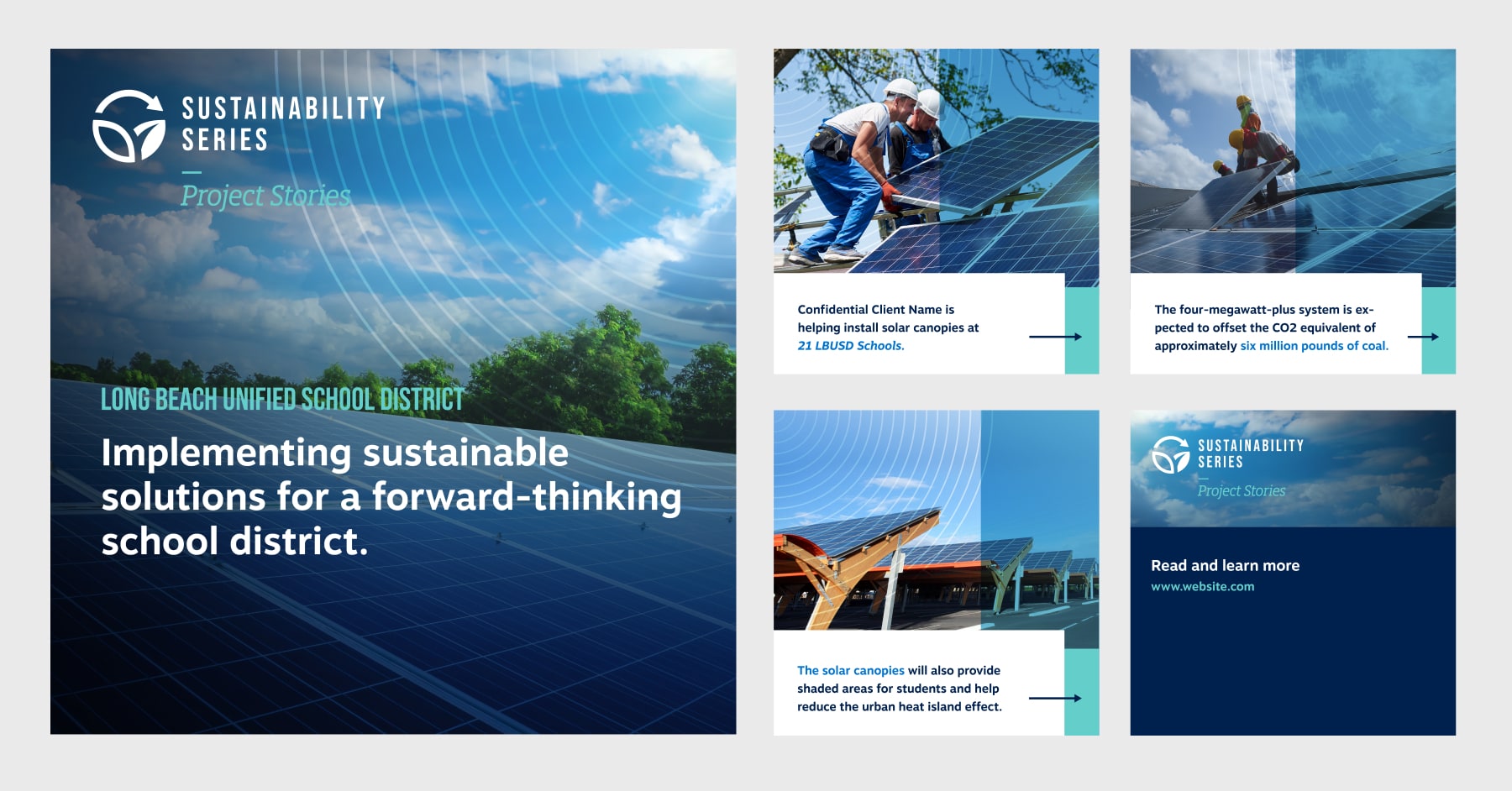 SUSTAINABILITY SERIES

Project Stories

LONG BEACH UNIFIED SCHOOL DISTRICT

Implementing sustainable solutions for a forward-thinking school district.

Confidential Client Name is helping install solar canopies at 21 LBUSD Schools.

The four-megawatt-plus system is expected to offset the CO2 equivalent of approximately six million pounds of coal.

The solar canopies will also provide shaded areas for students and help reduce the urban heat island effect.

SUSTAINABILITY SERIES

Project Stories

Read and learn more

www.website.com